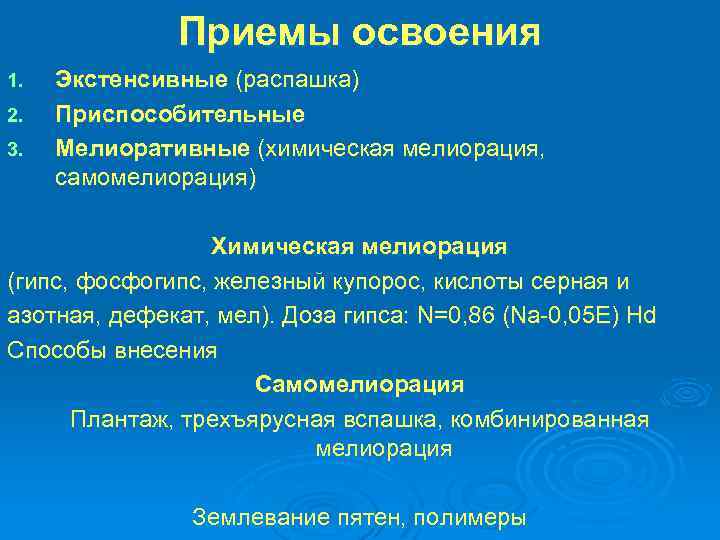 Приемы освоения

1. Экстенсивные (распашка)
2. Приспособительные
3. Мелиоративные (химическая мелиорация, самомелиорация)

Химическая мелиорация

(гипс, фосфогипс, железный купорос, кислоты серная и азотная, дефекат, мел). Доза гипса: N=0,86 (Na-0,05E) Hd

Способы внесения

Самомелиорация

Плантаж, трехъярусная вспашка, комбинированная мелиорация

Землевание пятен, полимеры